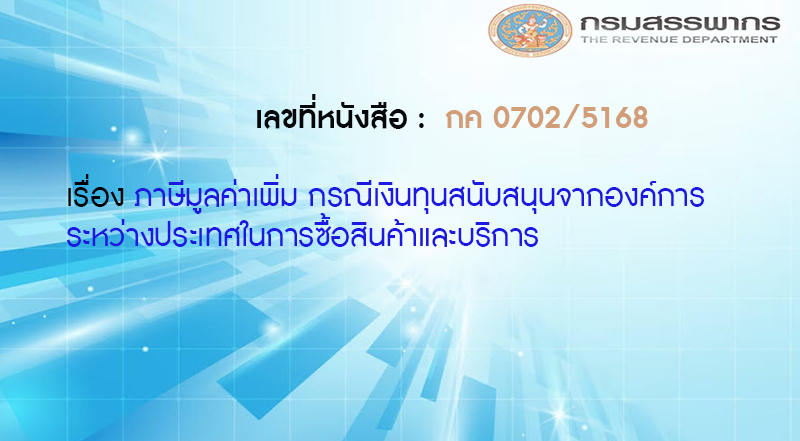 กรมสรรพากร
THE REVENUE DEPARTMENT

เลขที่หนังสือ : กค 0702/5168

เรื่อง ภาษีมูลค่าเพิ่ม กรณีเงินทุนสนับสนุนจากองค์การระหว่างประเทศในการซื้อสินค้าและบริการ